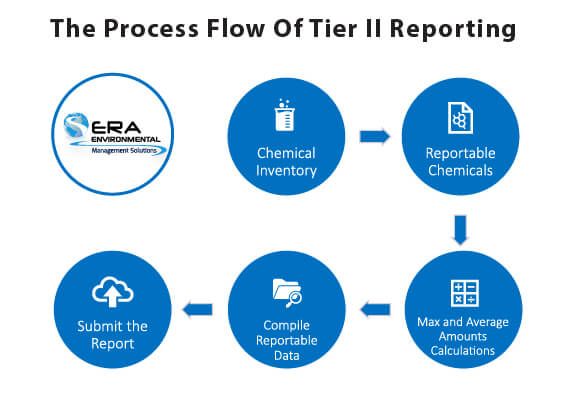 The Process Flow Of Tier II Reporting

ERA ENVIRONMENTAL Management Solutions

Chemical Inventory

Reportable Chemicals

Max and Average Amounts Calculations

Compile Reportable Data

Submit the Report